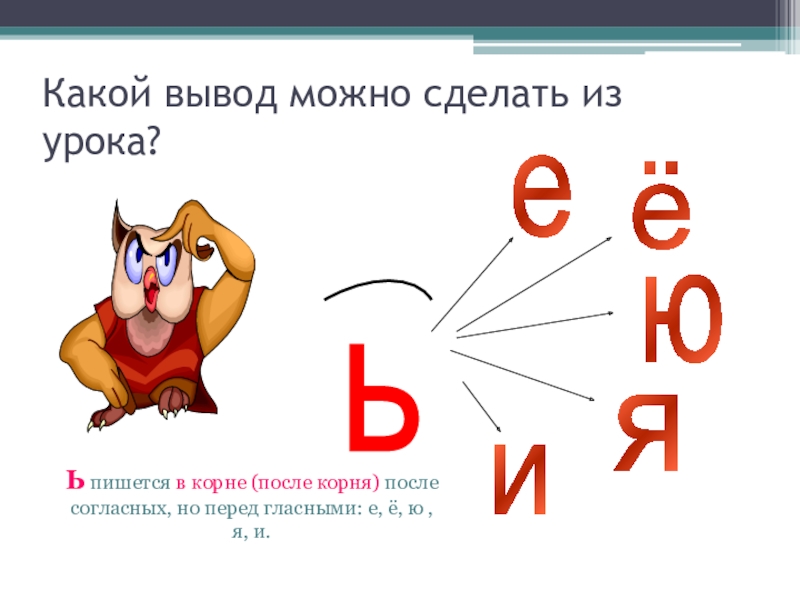 Какой вывод можно сделать из урока?

е ё ю я и

Ь

Ь пишется в корне (после корня) после согласных, но перед гласными: е, ё, ю , я, и.